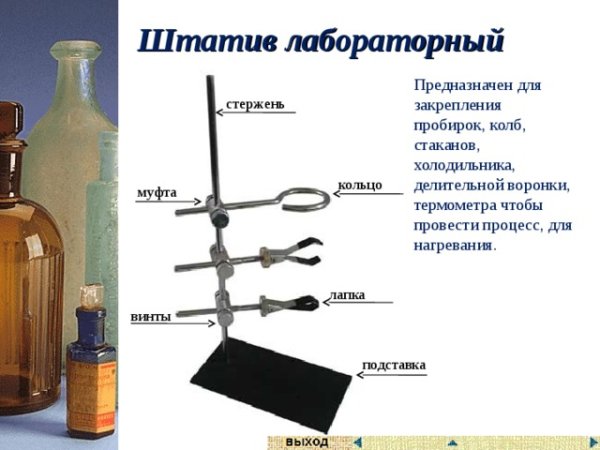 Штатив лабораторный

стержень

муфта

кольцо

лапка

винты

подставка

Предназначен для закрепления пробирок, колб, стаканов, холодильника, делительной воронки, термометра чтобы провести процесс, для нагревания.

выход